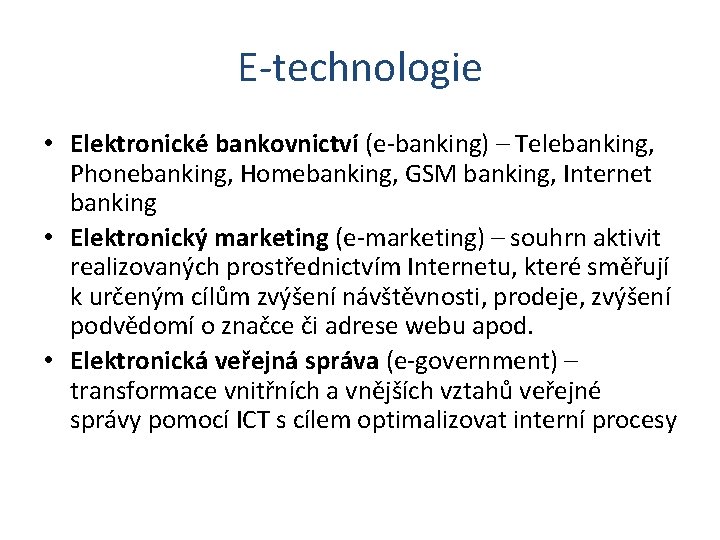 E-technologie

• Elektronické bankovnictví (e-banking) – Telebanking, Phonebanking, Homebanking, GSM banking, Internet banking
• Elektronický marketing (e-marketing) – souhrn aktivit realizovaných prostřednictvím Internetu, které směřují k určeným cílům zvýšení návštěvnosti, prodeje, zvýšení podvědomí o značce či adrese webu apod.
• Elektronická veřejná správa (e-government) – transformace vnitřních a vnějších vztahů veřejné správy pomocí ICT s cílem optimalizovat interní procesy